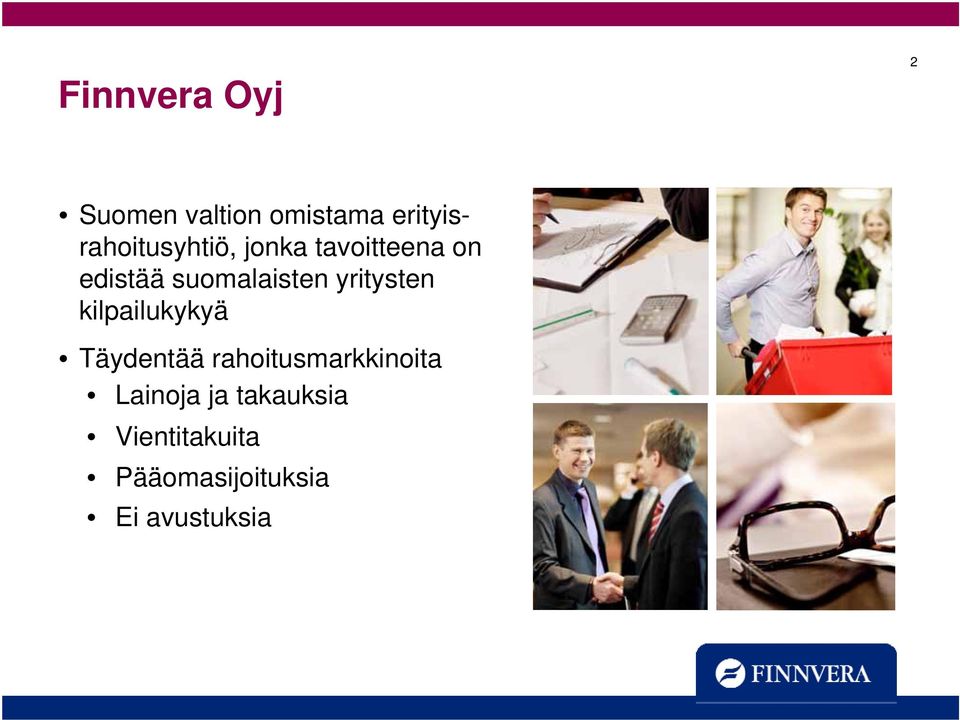 2

Finnvera Oyj

• Suomen valtion omistama erityisrahoitusyhtiö, jonka tavoitteena on edistää suomalaisten yritysten kilpailukykyä

• Täydentää rahoitusmarkkinoita
  • Lainoja ja takauksia
  • Vientitakuita
  • Pääomasijoituksia
  • Ei avustuksia

FINNVERA